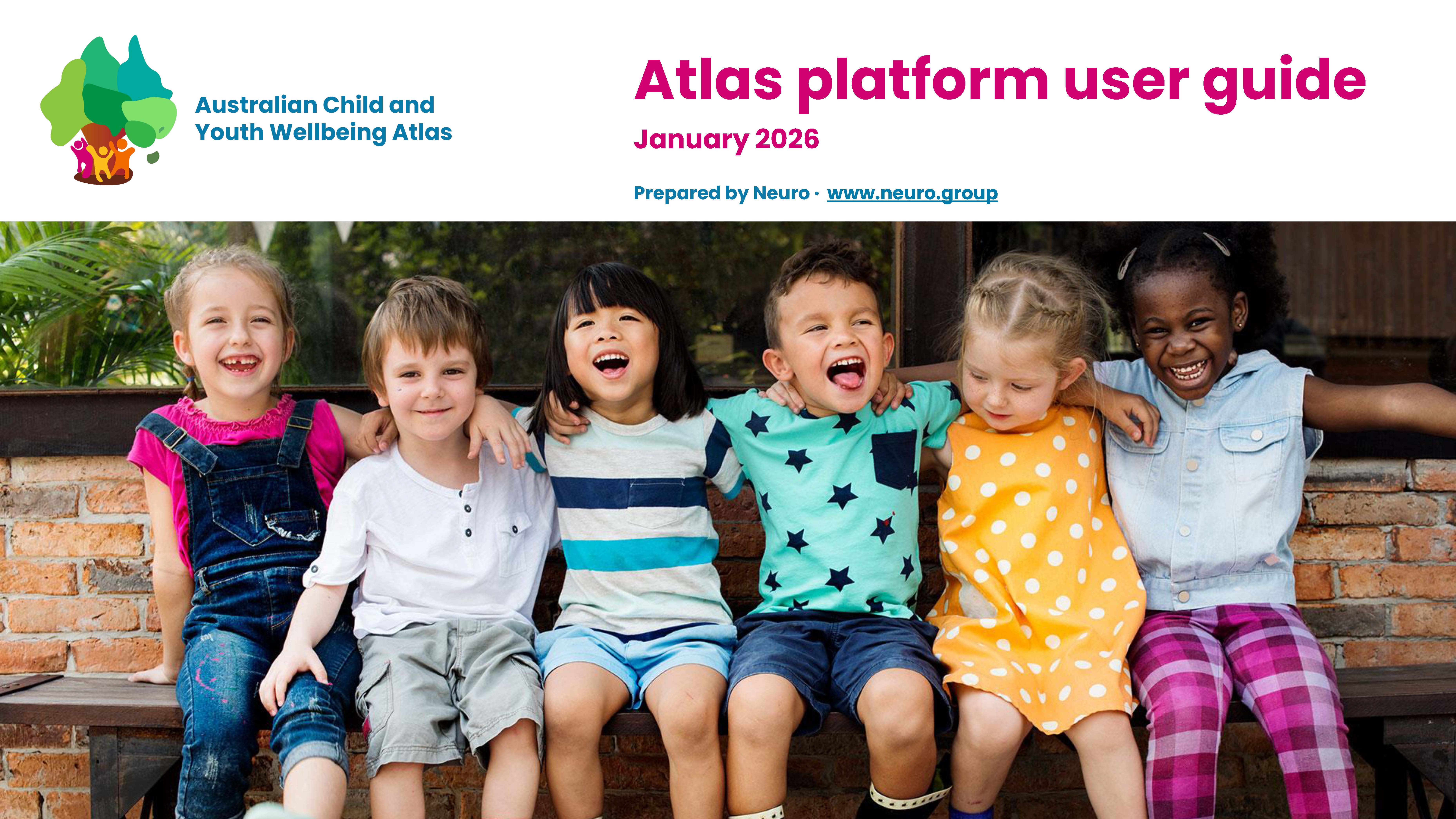 Australian Child and Youth Wellbeing Atlas

Atlas platform user guide

January 2026

Prepared by Neuro · www.neuro.group